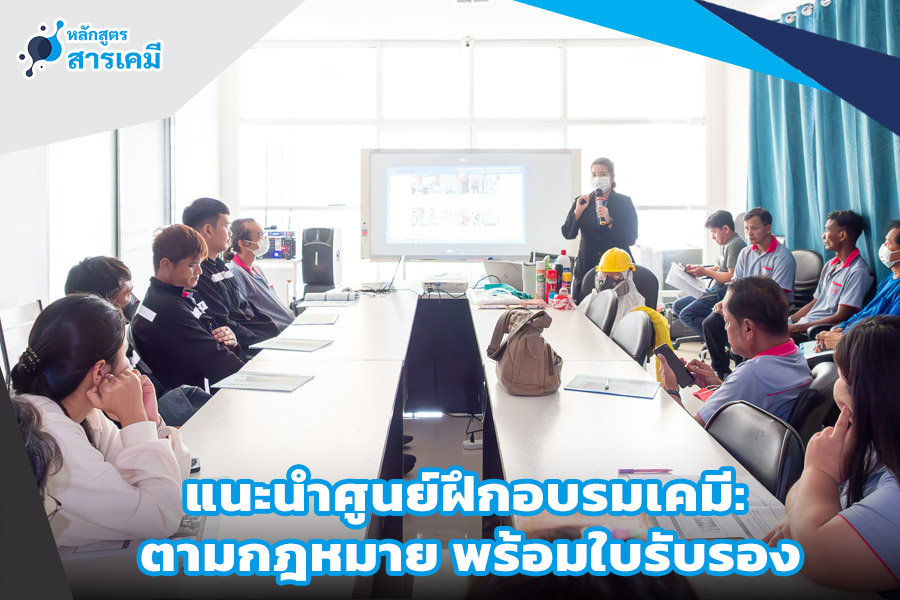 หลักสูตร
สารเคมี

แนะนำศูนย์ฝึกอบรมเคมี:
ตามกฎหมาย พร้อมใบรับรอง